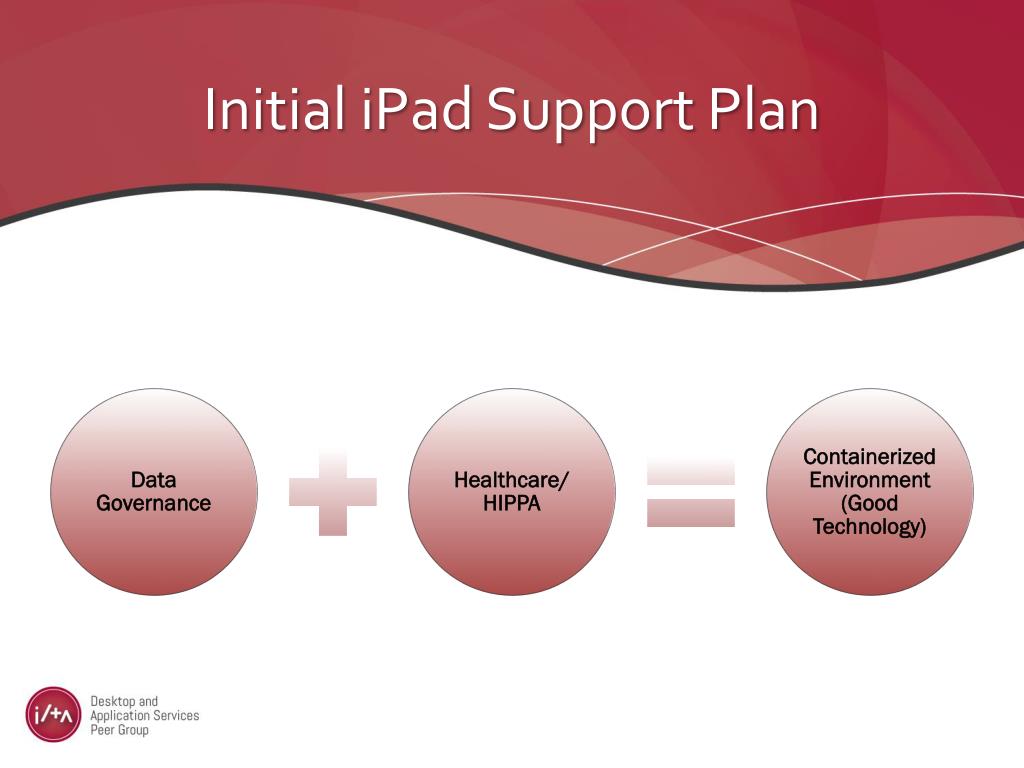 Initial iPad Support Plan

Data Governance

Healthcare/ HIPPA

Containerized Environment (Good Technology)

i/+A

Desktop and Application Services Peer Group